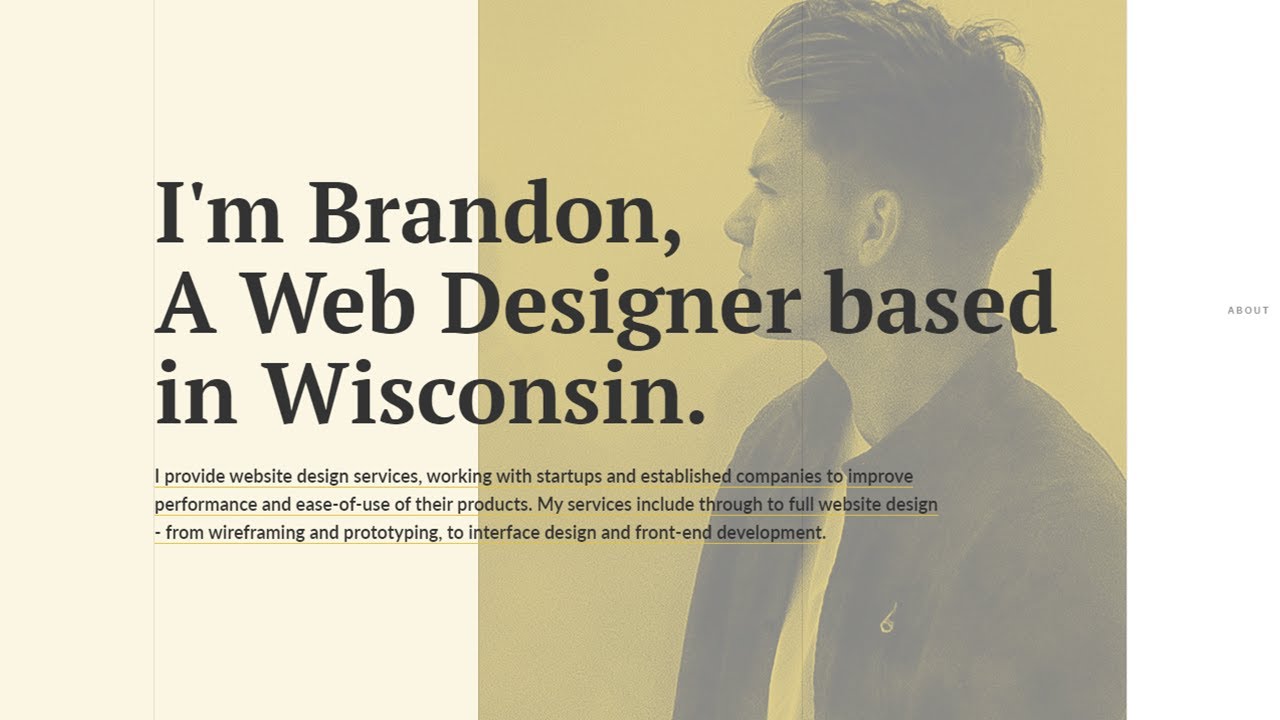 I'm Brandon,
A Web Designer based in Wisconsin.

I provide website design services, working with startups and established companies to improve performance and ease-of-use of their products. My services include through to full website design - from wireframing and prototyping, to interface design and front-end development.

ABOUT